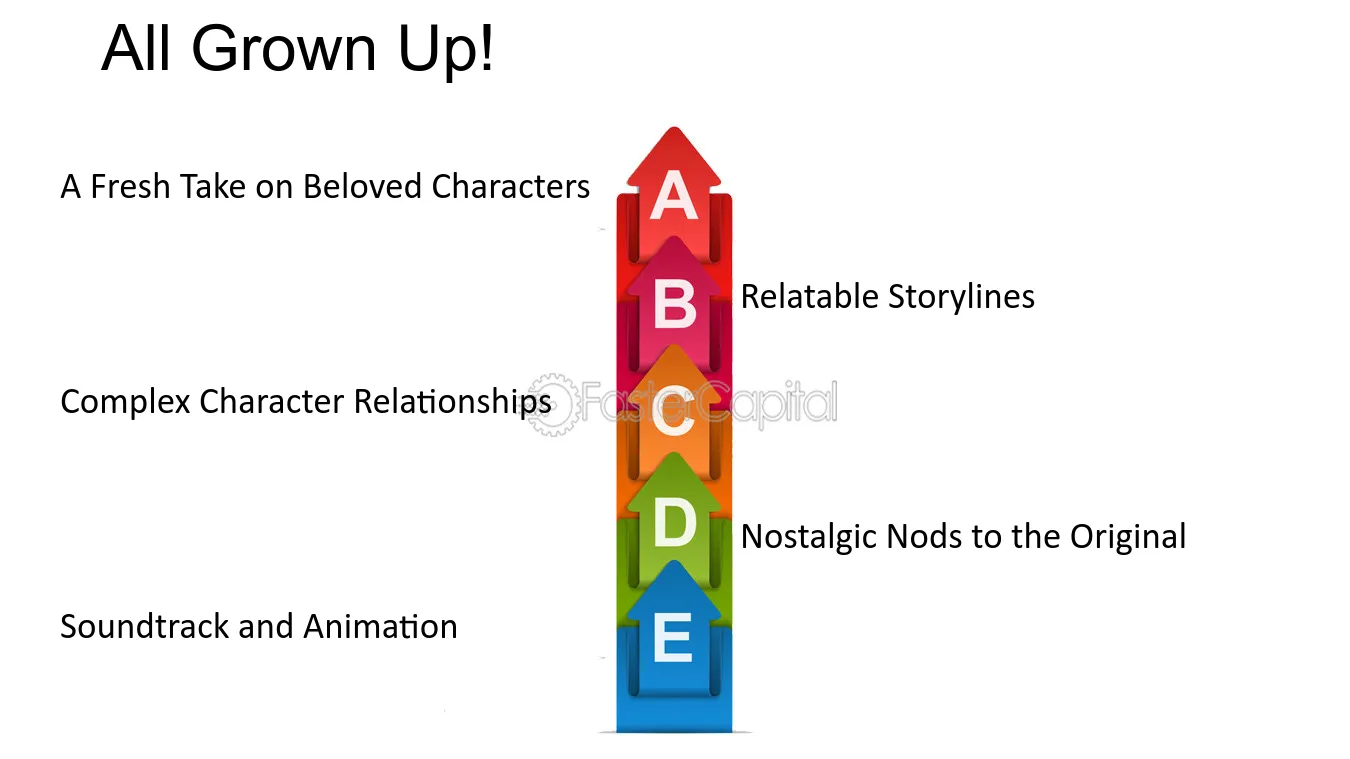 All Grown Up!

A Fresh Take on Beloved Characters

A

B

Relatable Storylines

Complex Character Relationships

C

D

Nostalgic Nods to the Original

Soundtrack and Animation

E

FasterCapital